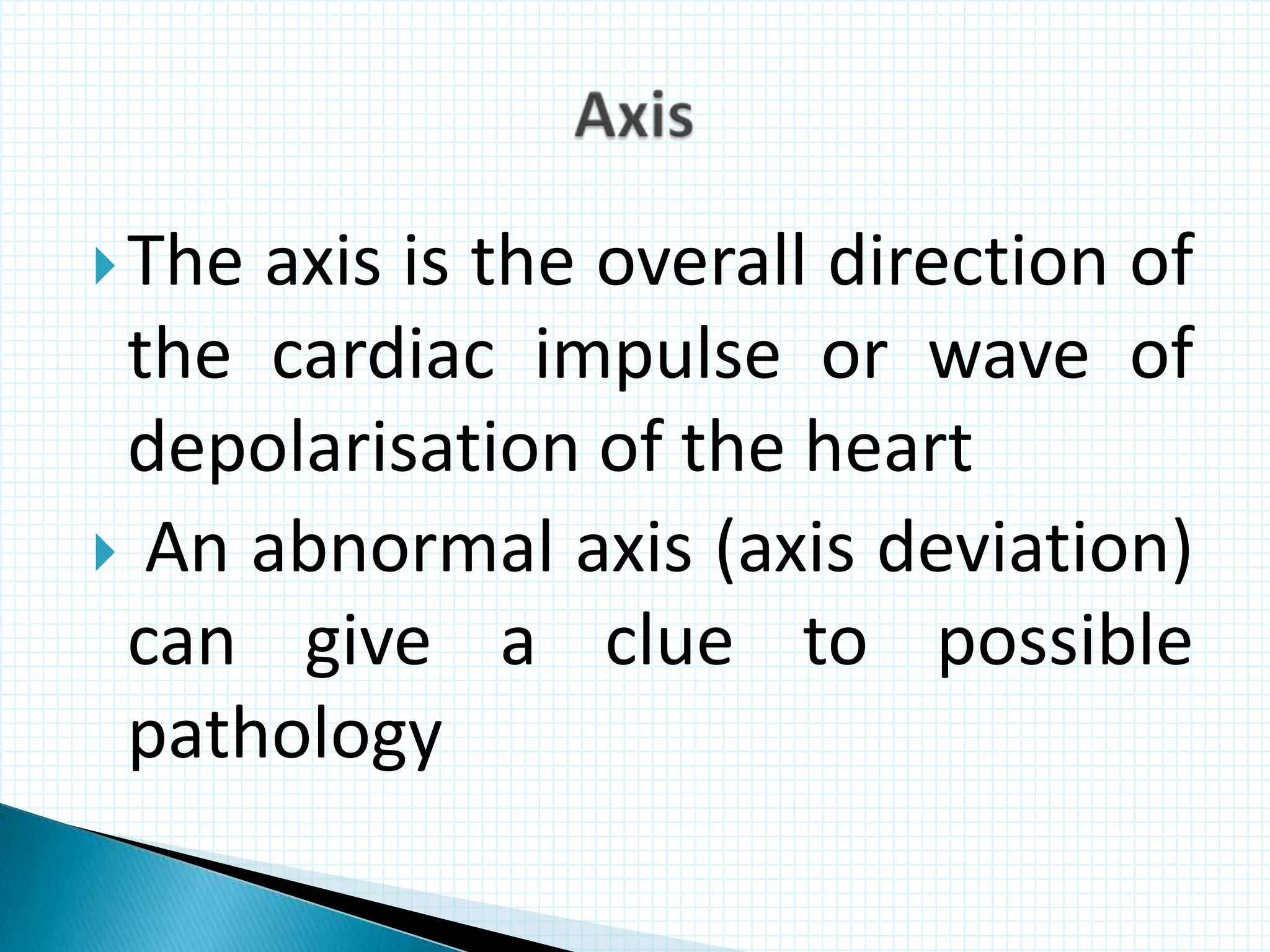 Axis

The axis is the overall direction of the cardiac impulse or wave of depolarisation of the heart

An abnormal axis (axis deviation) can give a clue to possible pathology